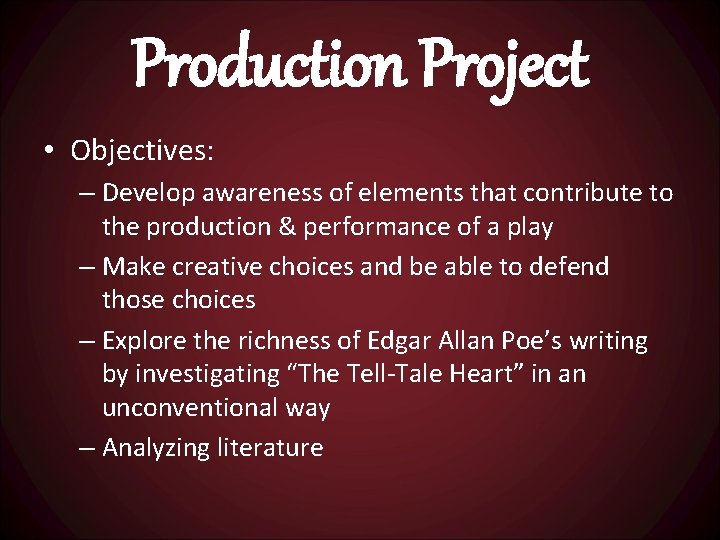 Production Project

• Objectives:
– Develop awareness of elements that contribute to the production & performance of a play
– Make creative choices and be able to defend those choices
– Explore the richness of Edgar Allan Poe’s writing by investigating “The Tell-Tale Heart” in an unconventional way
– Analyzing literature